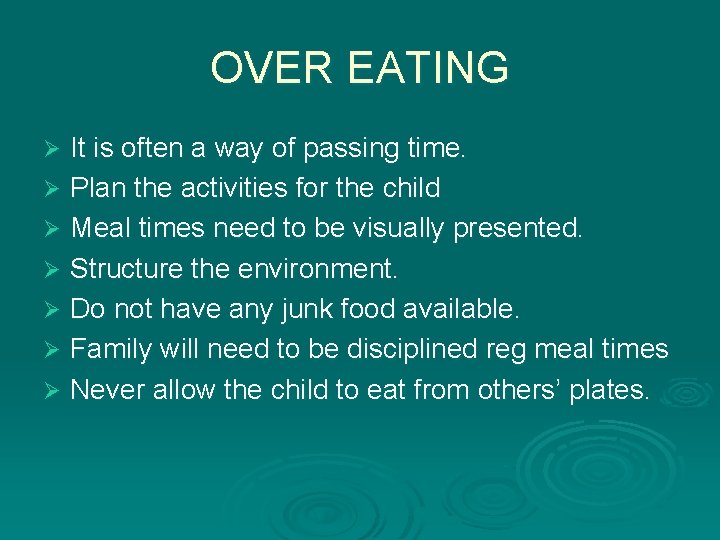 OVER EATING

➢ It is often a way of passing time.
➢ Plan the activities for the child
➢ Meal times need to be visually presented.
➢ Structure the environment.
➢ Do not have any junk food available.
➢ Family will need to be disciplined reg meal times
➢ Never allow the child to eat from others' plates.